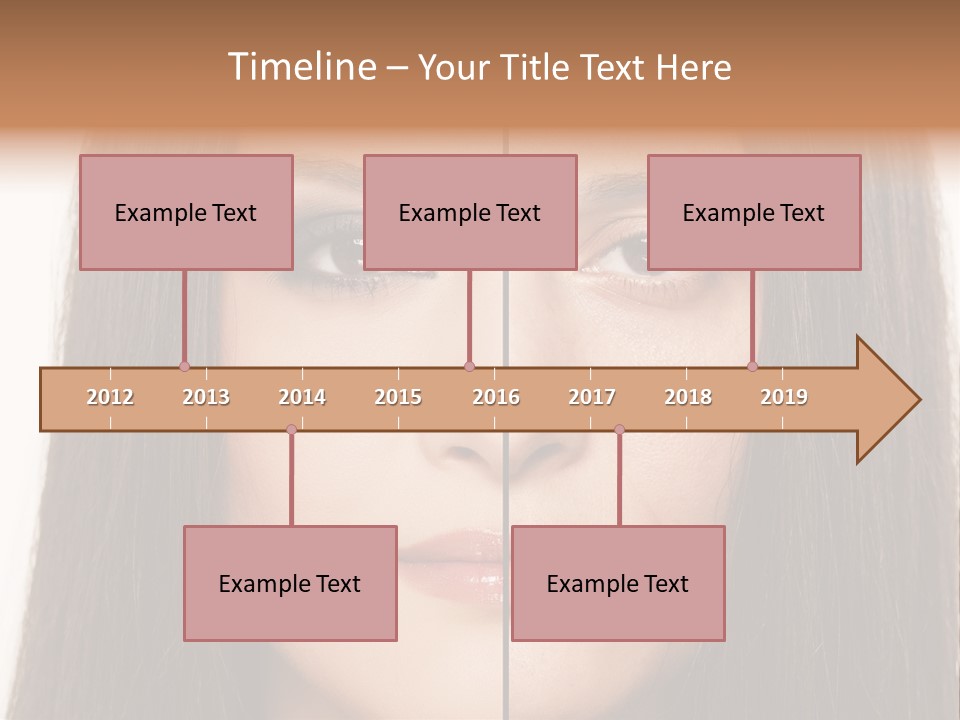 Timeline – Your Title Text Here

Example Text

Example Text

Example Text

2012 2013 2014 2015 2016 2017 2018 2019

Example Text

Example Text